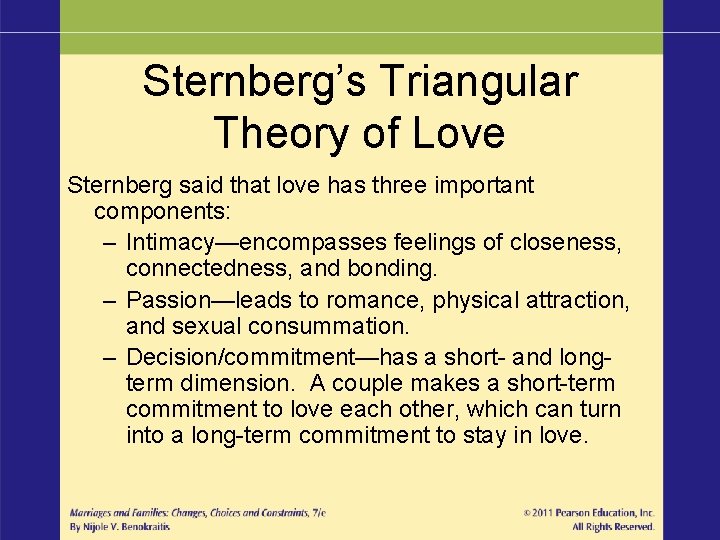 Sternberg's Triangular Theory of Love

Sternberg said that love has three important components:

– Intimacy—encompasses feelings of closeness, connectedness, and bonding.

– Passion—leads to romance, physical attraction, and sexual consummation.

– Decision/commitment—has a short- and long-term dimension.  A couple makes a short-term commitment to love each other, which can turn into a long-term commitment to stay in love.

Marriages and Families: Changes, Choices and Constraints, 7/e
By Nijole V. Benokraitis

© 2011 Pearson Education, Inc.
All Rights Reserved.